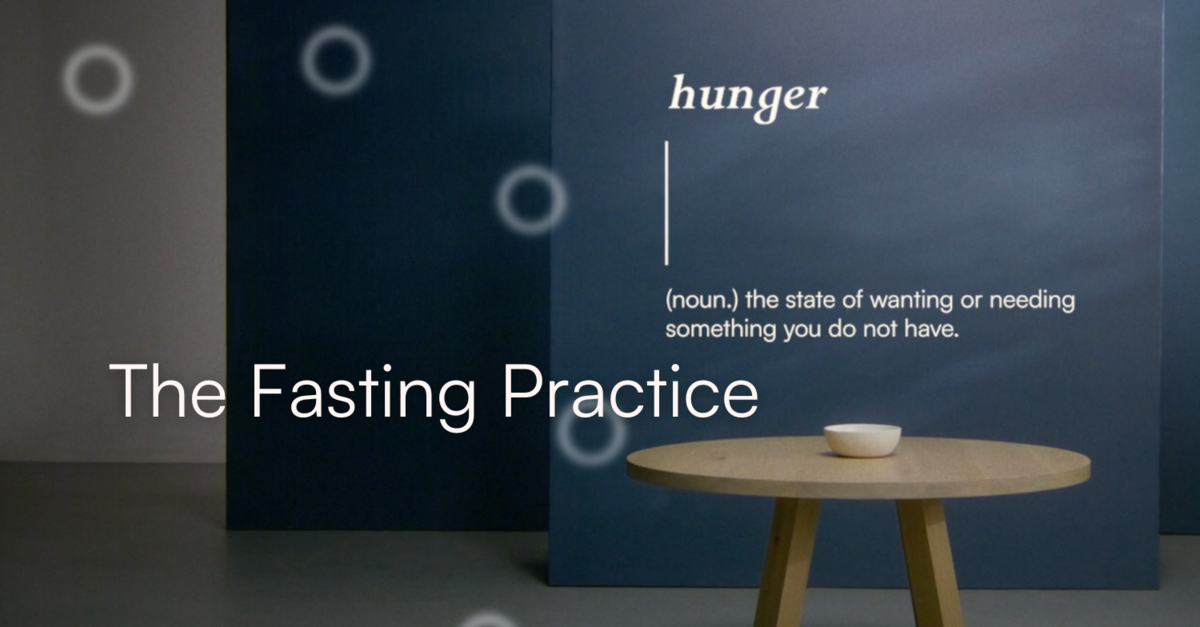 hunger

(noun.) the state of wanting or needing something you do not have.

The Fasting Practice